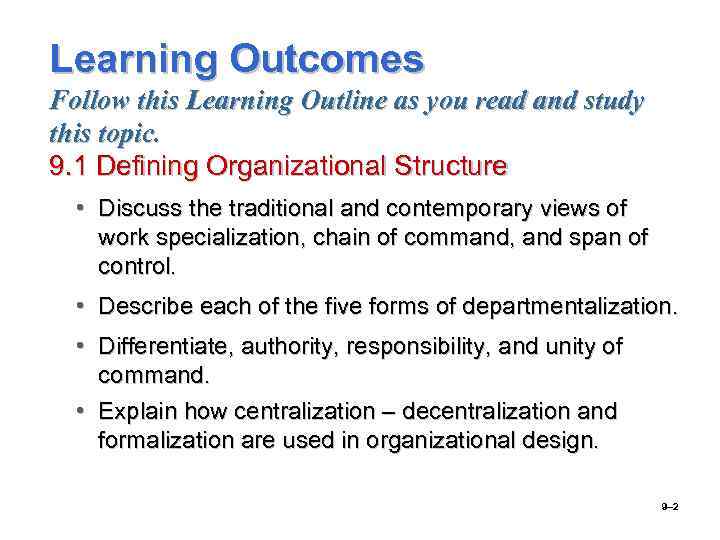 Learning Outcomes

Follow this Learning Outline as you read and study this topic.

9.1 Defining Organizational Structure

• Discuss the traditional and contemporary views of work specialization, chain of command, and span of control.

• Describe each of the five forms of departmentalization.

• Differentiate, authority, responsibility, and unity of command.

• Explain how centralization – decentralization and formalization are used in organizational design.

9–2